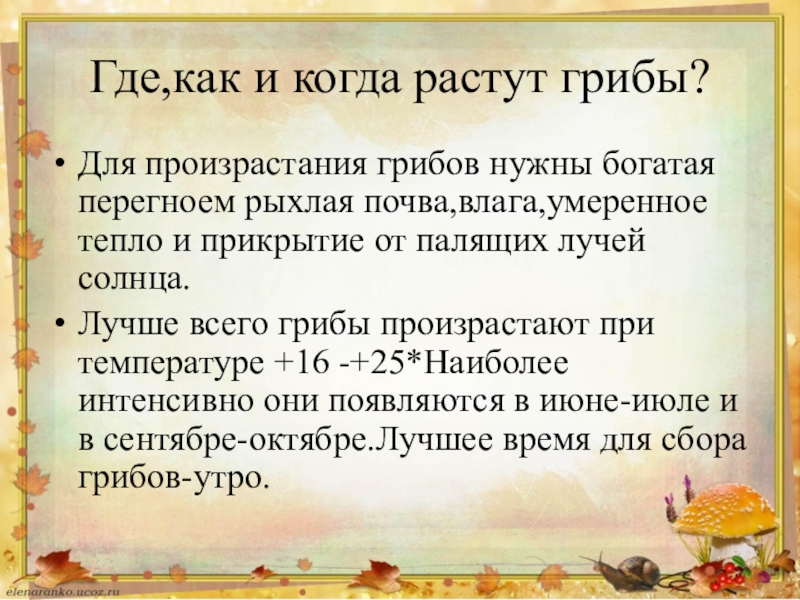 Где,как и когда растут грибы?

• Для произрастания грибов нужны богатая перегноем рыхлая почва,влага,умеренное тепло и прикрытие от палящих лучей солнца.

• Лучше всего грибы произрастают при температуре +16 -+25*Наиболее интенсивно они появляются в июне-июле и в сентябре-октябре.Лучшее время для сбора грибов-утро.

elenaranko.ucoz.ru